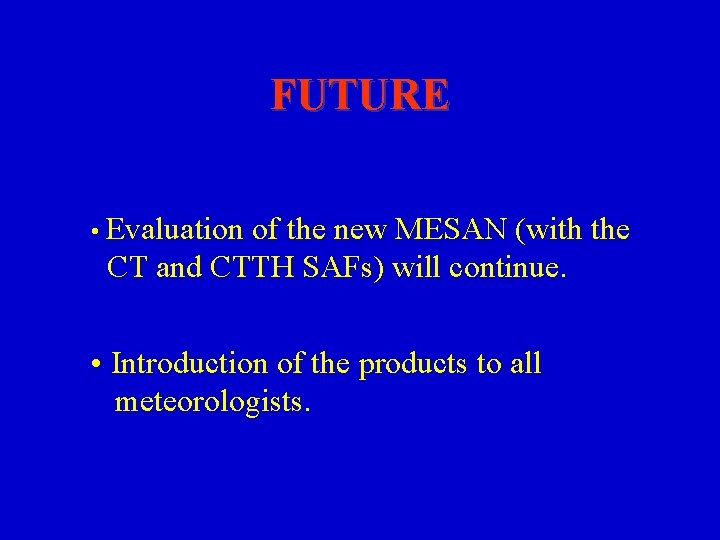 FUTURE

• Evaluation of the new MESAN (with the CT and CTTH SAFs) will continue.

• Introduction of the products to all meteorologists.